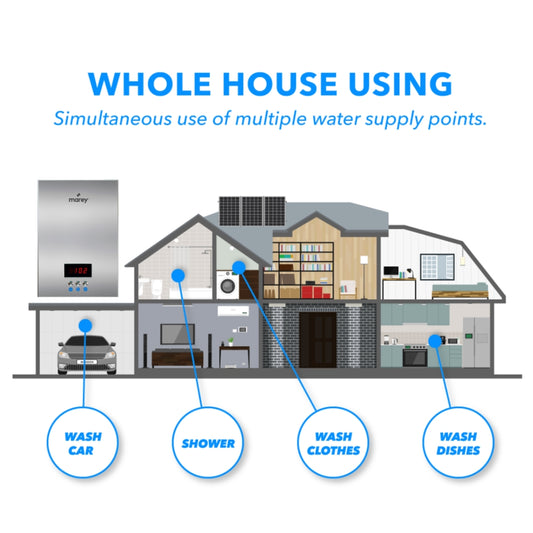 WHOLE HOUSE USING

Simultaneous use of multiple water supply points.

marey

102

WASH CAR

SHOWER

WASH CLOTHES

WASH DISHES